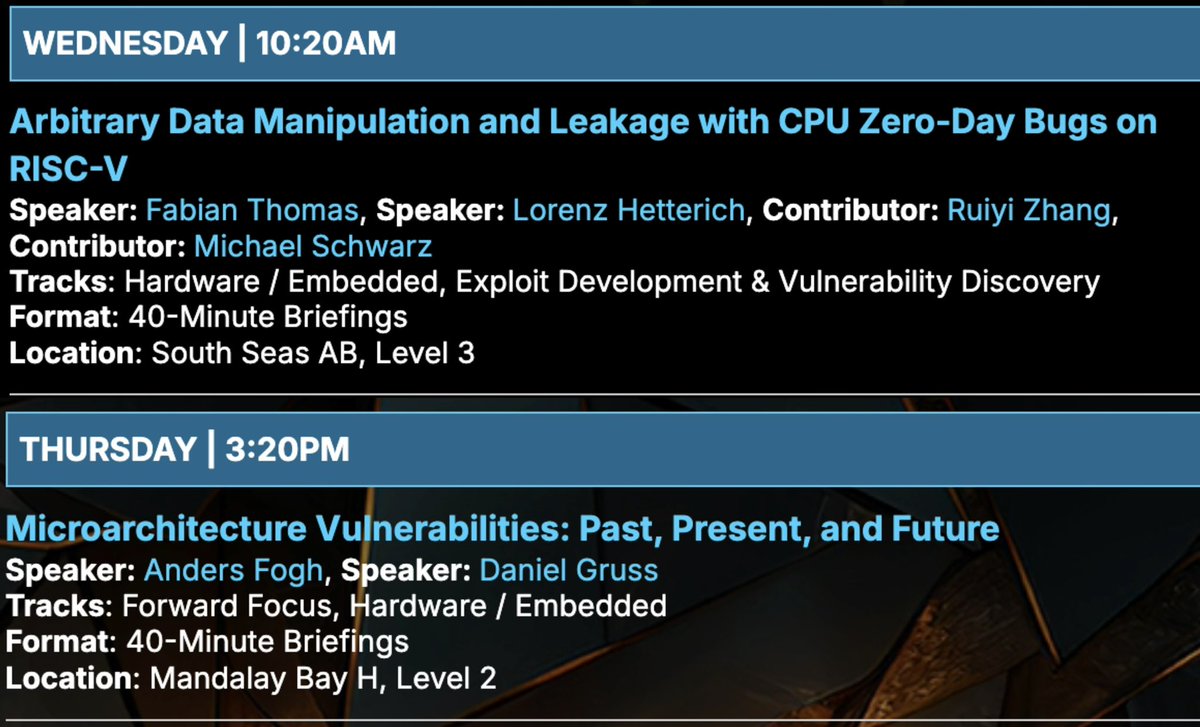 WEDNESDAY | 10:20AM

Arbitrary Data Manipulation and Leakage with CPU Zero-Day Bugs on RISC-V

Speaker: Fabian Thomas, Speaker: Lorenz Hetterich, Contributor: Ruiyi Zhang, Contributor: Michael Schwarz
Tracks: Hardware / Embedded, Exploit Development & Vulnerability Discovery
Format: 40-Minute Briefings
Location: South Seas AB, Level 3

THURSDAY | 3:20PM

Microarchitecture Vulnerabilities: Past, Present, and Future

Speaker: Anders Fogh, Speaker: Daniel Gruss
Tracks: Forward Focus, Hardware / Embedded
Format: 40-Minute Briefings
Location: Mandalay Bay H, Level 2